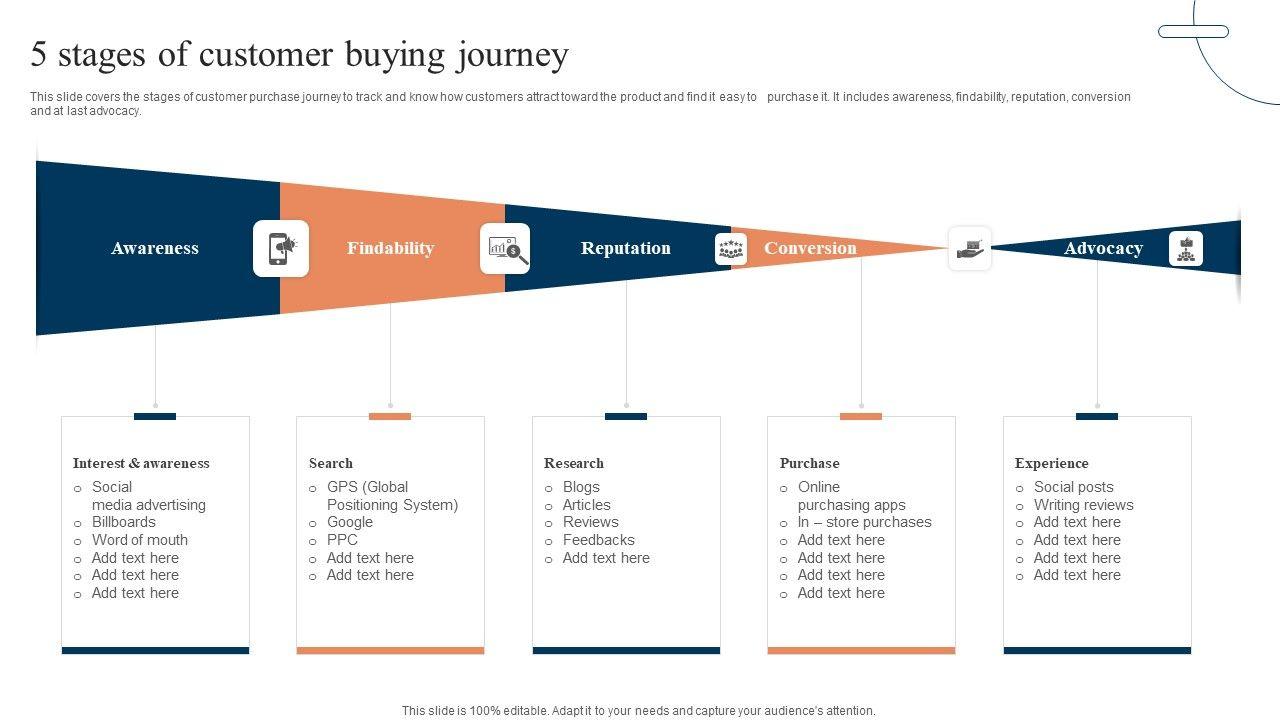 5 stages of customer buying journey

This slide covers the stages of customer purchase journey to track and know how customers attract toward the product and find it easy to purchase it. It includes awareness, findability, reputation, conversion and at last advocacy.

Awareness

Findability

Reputation

Conversion

Advocacy

Interest & awareness
- Social media advertising
- Billboards
- Word of mouth
- Add text here
- Add text here
- Add text here

Search
- GPS (Global Positioning System)
- Google
- PPC
- Add text here
- Add text here

Research
- Blogs
- Articles
- Reviews
- Feedbacks
- Add text here

Purchase
- Online purchasing apps
- In – store purchases
- Add text here
- Add text here
- Add text here
- Add text here

Experience
- Social posts
- Writing reviews
- Add text here
- Add text here
- Add text here
- Add text here

This slide is 100% editable. Adapt it to your needs and capture your audience's attention.